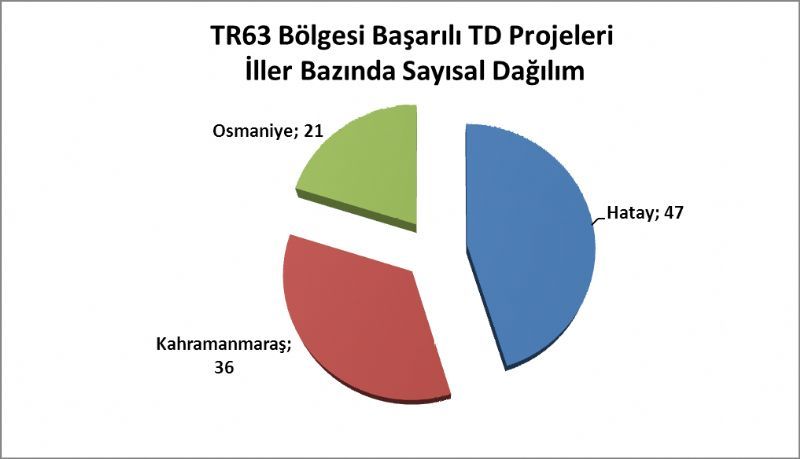 TR63 Bölgesi Başarılı TD Projeleri
İller Bazında Sayısal Dağılım

Osmaniye; 21

Hatay; 47

Kahramanmaraş; 36